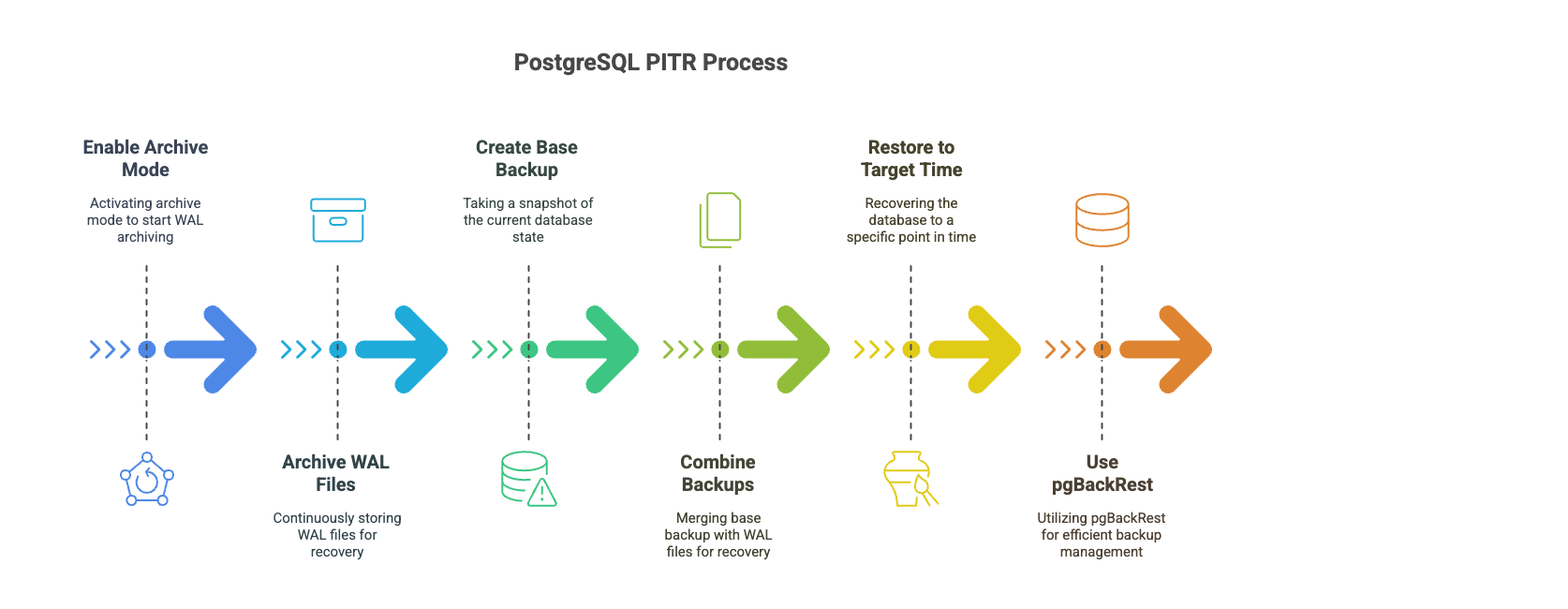 PostgreSQL PITR Process

Enable Archive Mode

Activating archive mode to start WAL archiving

Archive WAL Files

Continuously storing WAL files for recovery

Create Base Backup

Taking a snapshot of the current database state

Combine Backups

Merging base backup with WAL files for recovery

Restore to Target Time

Recovering the database to a specific point in time

Use pgBackRest

Utilizing pgBackRest for efficient backup management